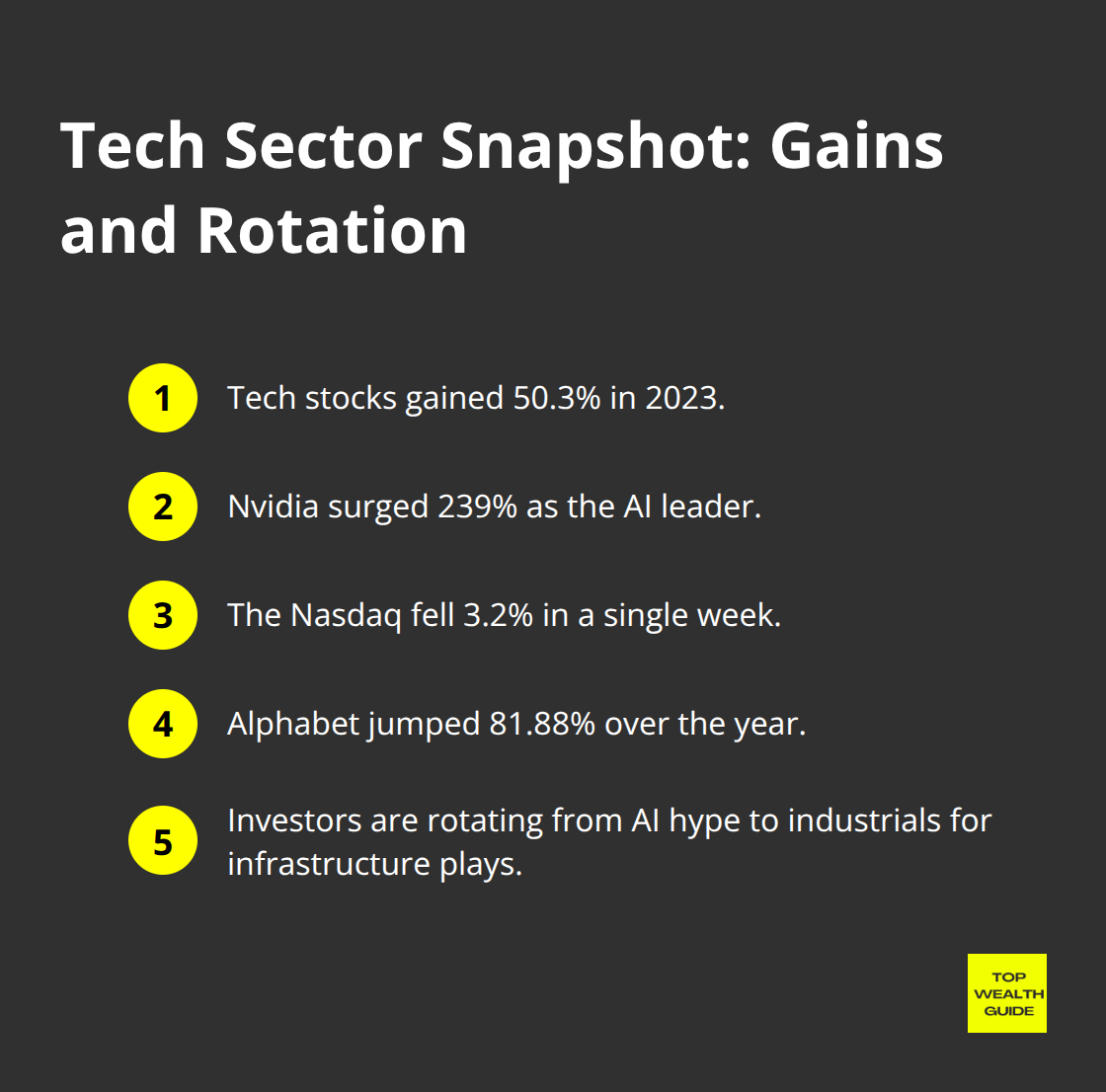 Tech Sector Snapshot: Gains and Rotation

1 Tech stocks gained 50.3% in 2023.

2 Nvidia surged 239% as the AI leader.

3 The Nasdaq fell 3.2% in a single week.

4 Alphabet jumped 81.88% over the year.

5 Investors are rotating from AI hype to industrials for infrastructure plays.

TOP WEALTH GUIDE